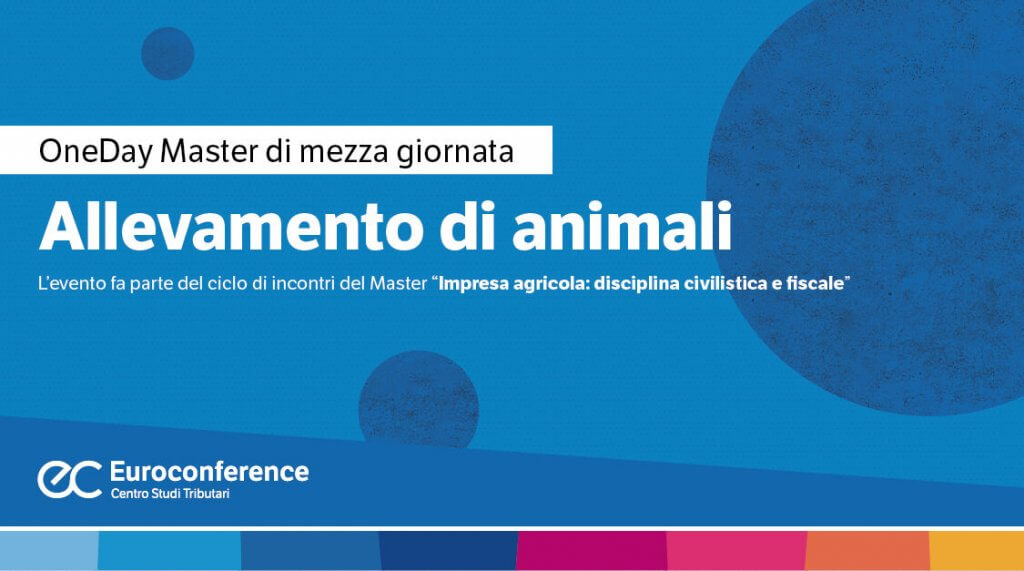 OneDay Master di mezza giornata

Allevamento di animali

L'evento fa parte del ciclo di incontri del Master "Impresa agricola: disciplina civilistica e fiscale"

ec Euroconference
Centro Studi Tributari